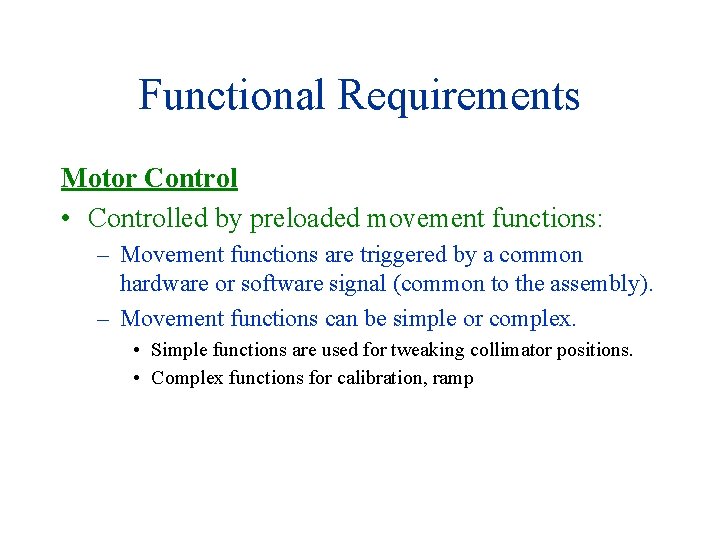 Functional Requirements

Motor Control

• Controlled by preloaded movement functions:

– Movement functions are triggered by a common hardware or software signal (common to the assembly).

– Movement functions can be simple or complex.

• Simple functions are used for tweaking collimator positions.

• Complex functions for calibration, ramp